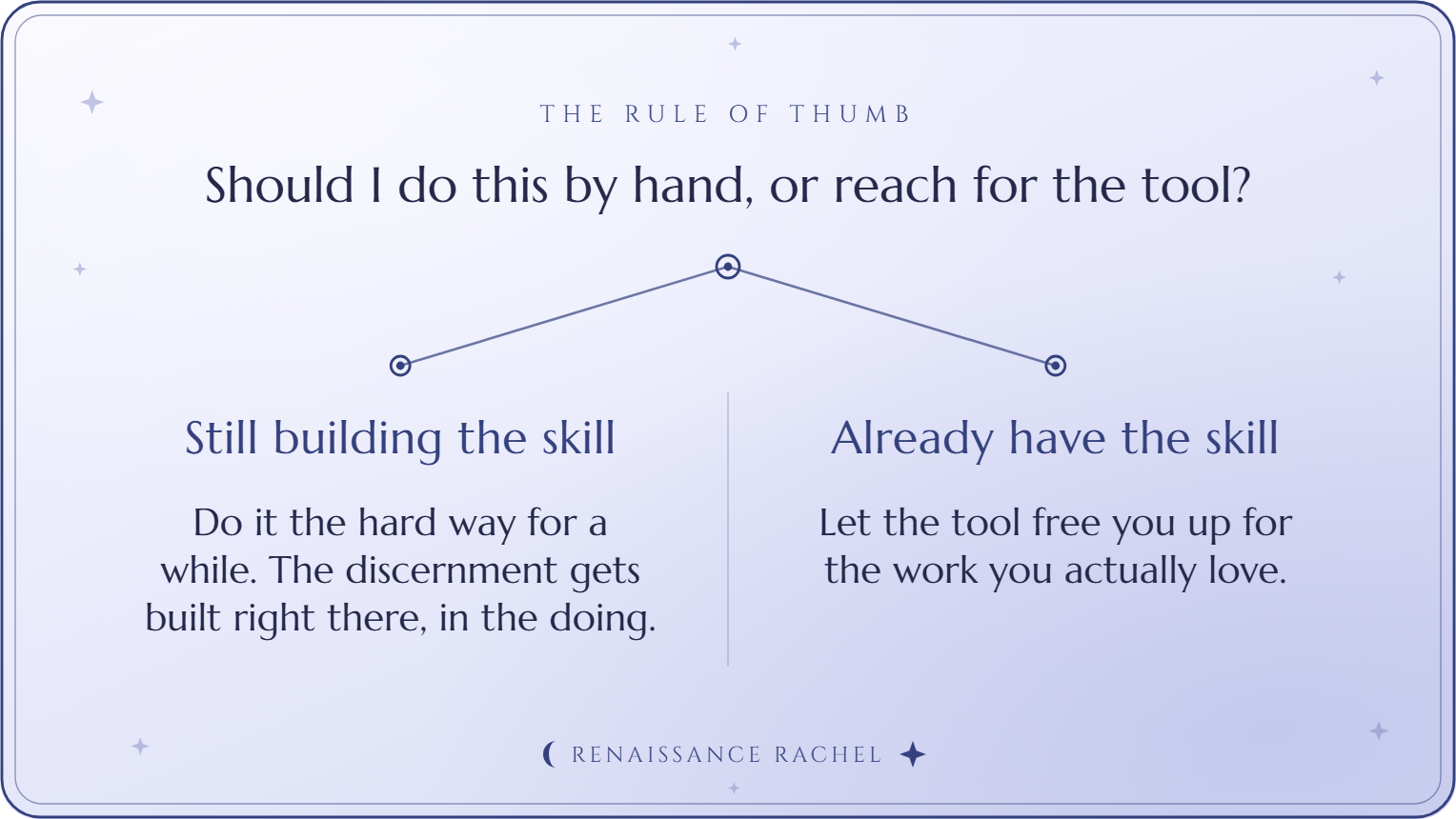 THE RULE OF THUMB

Should I do this by hand, or reach for the tool?

Still building the skill

Do it the hard way for a while. The discernment gets built right there, in the doing.

Already have the skill

Let the tool free you up for the work you actually love.

RENAISSANCE RACHEL